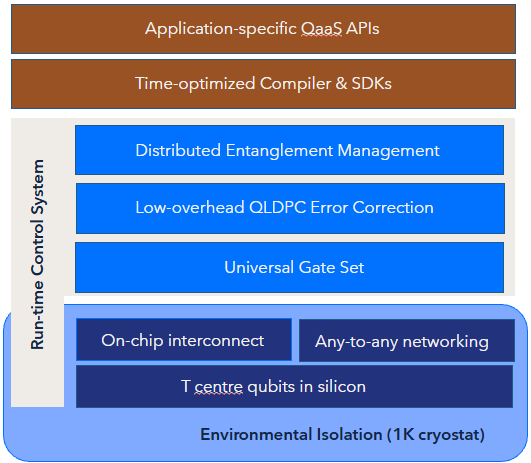 Application-specific QaaS APIs

Time-optimized Compiler & SDKs

Run-time Control System

Distributed Entanglement Management

Low-overhead QLDPC Error Correction

Universal Gate Set

On-chip interconnect

Any-to-any networking

T centre qubits in silicon

Environmental Isolation (1K cryostat)